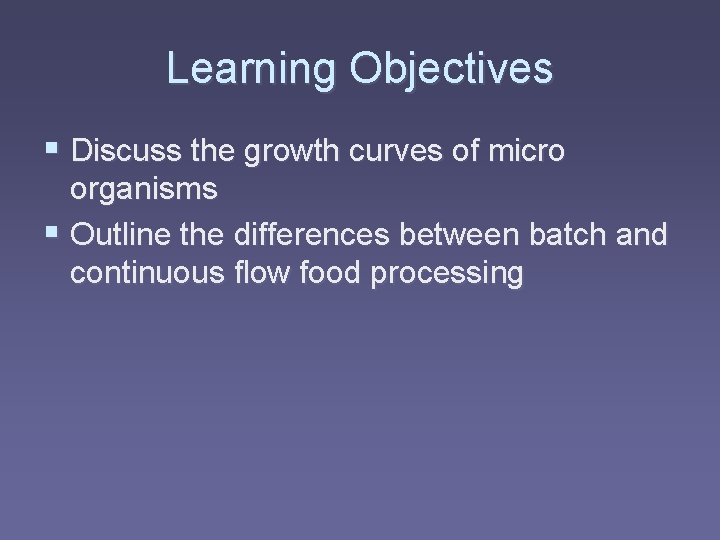 Learning Objectives

• Discuss the growth curves of micro organisms
• Outline the differences between batch and continuous flow food processing